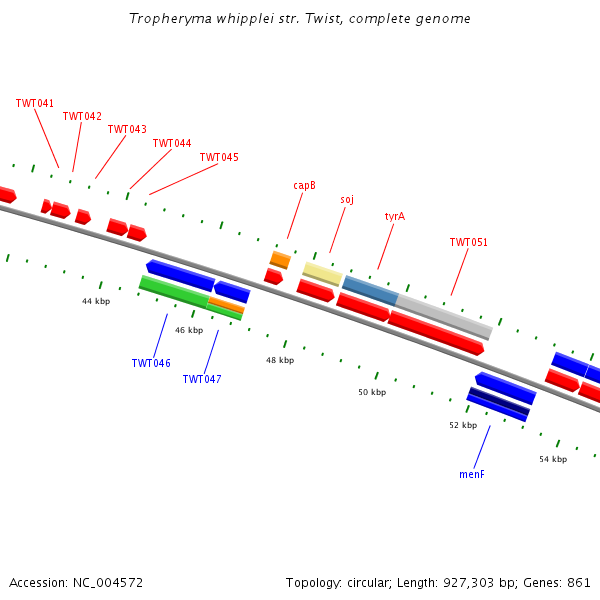 Tropheryma whipplei str. Twist, complete genome

TWT041
TWT042
TWT043
TWT044
TWT045
capB
soj
tyrA
TWT051

44 kbp
46 kbp
48 kbp
50 kbp
52 kbp
54 kbp

TWT046
TWT047
menF

Accession: NC_004572

Topology: circular; Length: 927,303 bp; Genes: 861